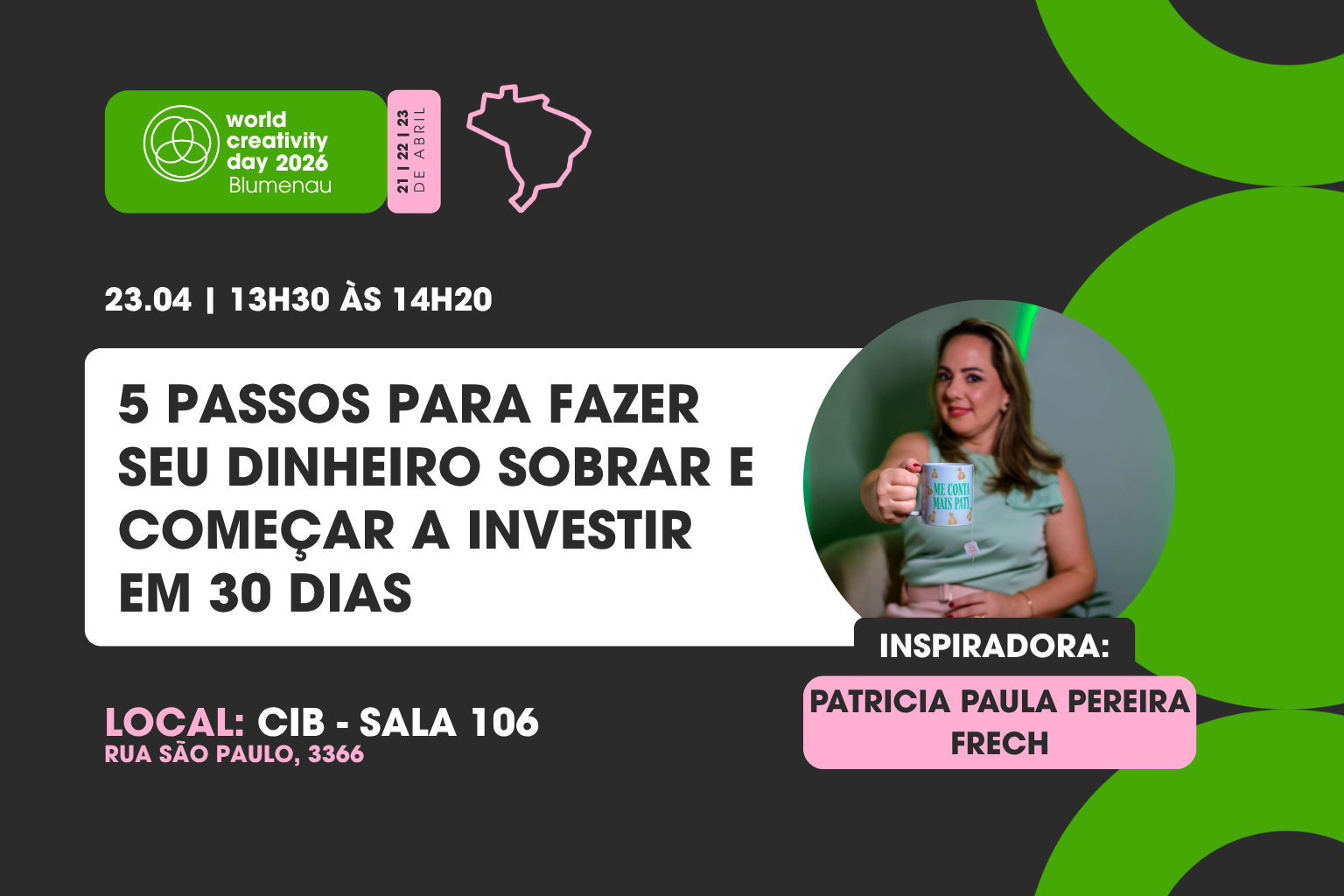 world creativity day 2026
Blumenau

21 | 22 | 23
DE ABRIL

23.04 | 13H30 ÀS 14H20

5 PASSOS PARA FAZER SEU DINHEIRO SOBRAR E COMEÇAR A INVESTIR EM 30 DIAS

ME CONTA MAIS PATI

INSPIRADORA:

PATRICIA PAULA PEREIRA FRECH

LOCAL: CIB - SALA 106
RUA SÃO PAULO, 3366